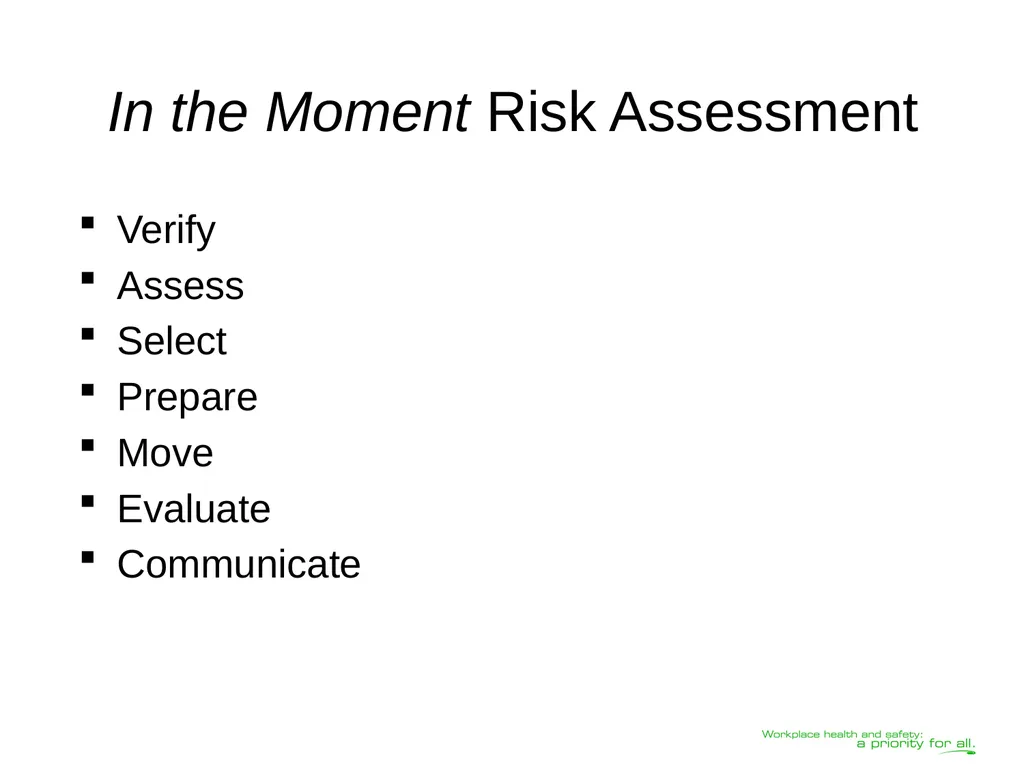 In the Moment Risk Assessment

- Verify
- Assess
- Select
- Prepare
- Move
- Evaluate
- Communicate

Workplace health and safety: a priority for all.